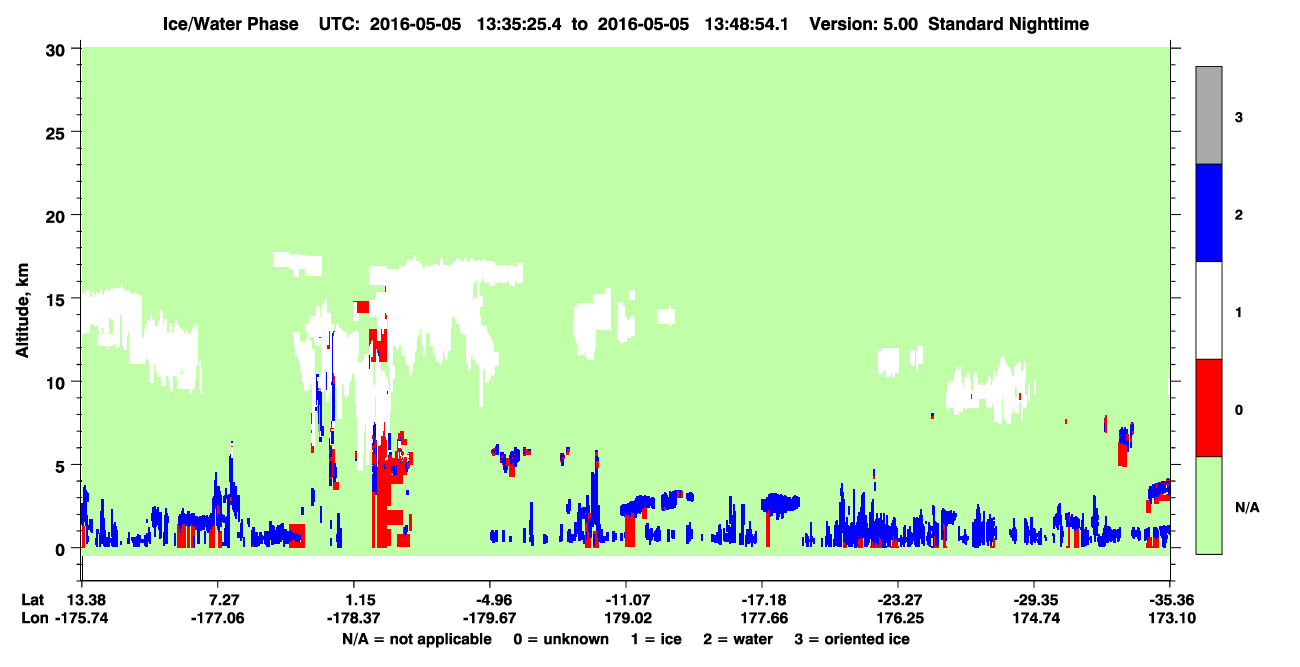 Ice/Water Phase UTC: 2016-05-05 13:35:25.4 to 2016-05-05 13:48:54.1 Version: 5.00 Standard Nighttime

Altitude, km

30
25
20
15
10
5
0

3
2
1
0
N/A

Lat 13.38 7.27 1.15 -4.96 -11.07 -17.18 -23.27 -29.35 -35.36
Lon -175.74 -177.06 -178.37 -179.67 179.02 177.66 176.25 174.74 173.10

N/A = not applicable 0 = unknown 1 = ice 2 = water 3 = oriented ice